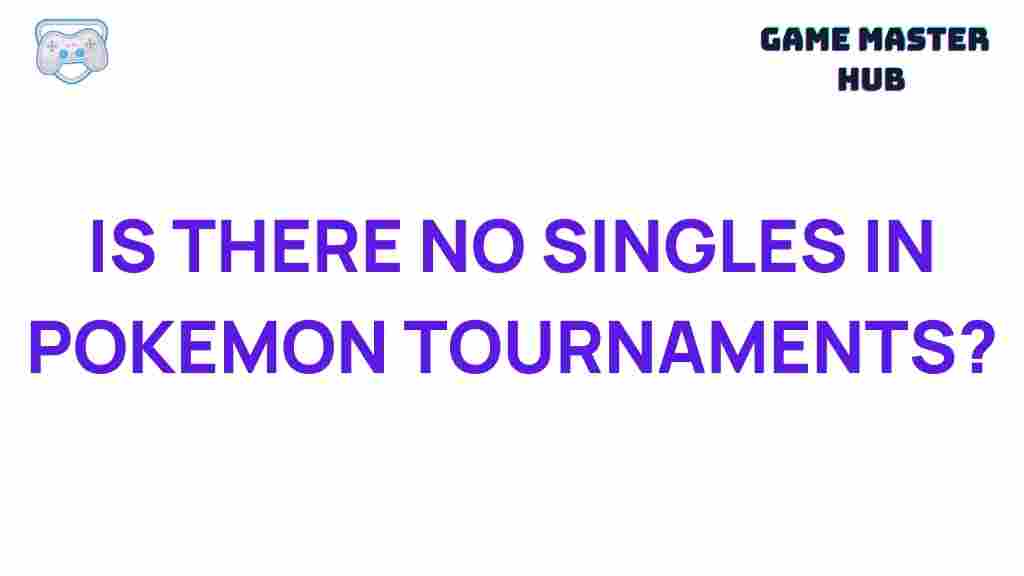 GAME MASTER HUB

IS THERE NO SINGLES IN POKEMON TOURNAMENTS?